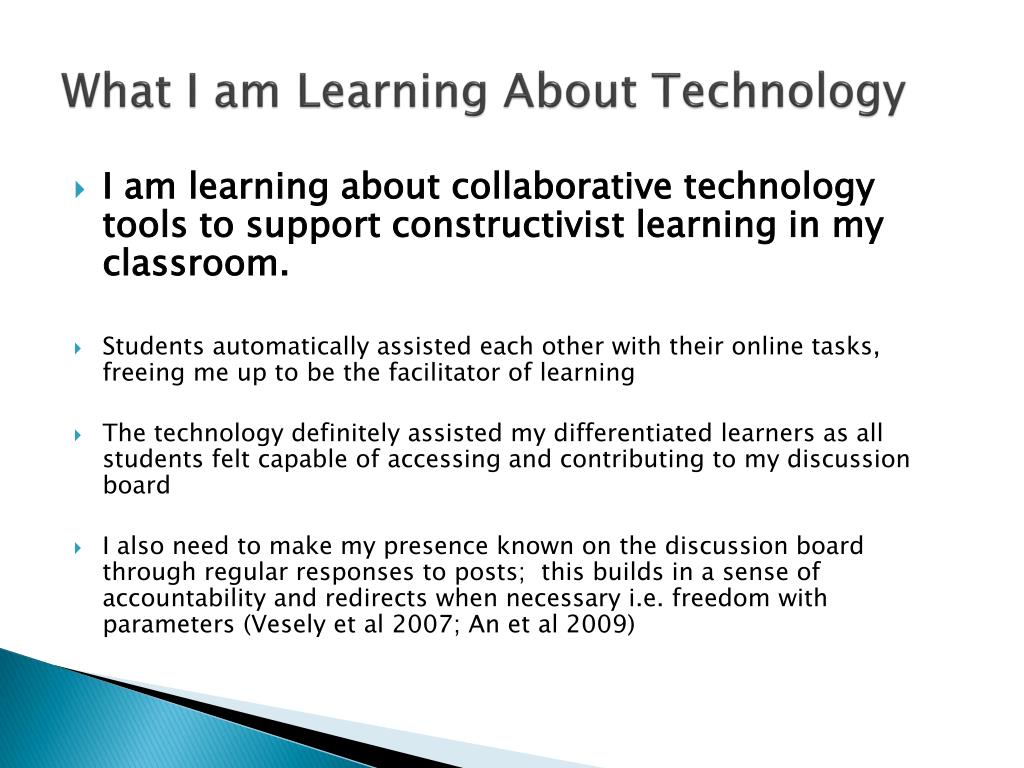 What I am Learning About Technology

I am learning about collaborative technology tools to support constructivist learning in my classroom.

Students automatically assisted each other with their online tasks, freeing me up to be the facilitator of learning

The technology definitely assisted my differentiated learners as all students felt capable of accessing and contributing to my discussion board

I also need to make my presence known on the discussion board through regular responses to posts; this builds in a sense of accountability and redirects when necessary i.e. freedom with parameters (Vesely et al 2007; An et al 2009)